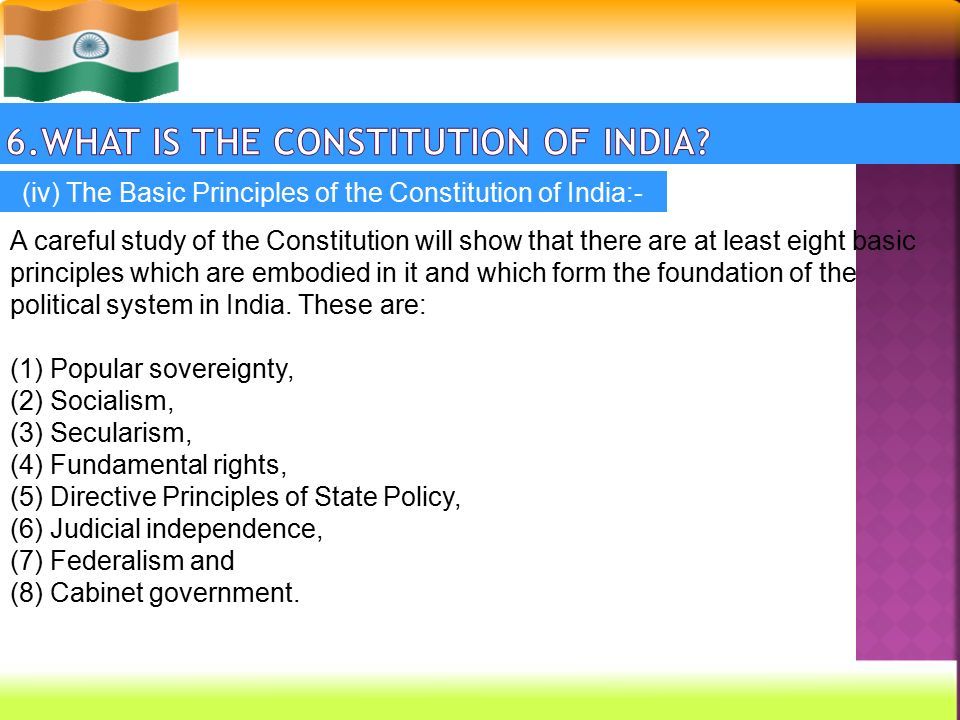 6.WHAT IS THE CONSTITUTION OF INDIA?

(iv) The Basic Principles of the Constitution of India:-

A careful study of the Constitution will show that there are at least eight basic principles which are embodied in it and which form the foundation of the political system in India. These are:

(1) Popular sovereignty,
(2) Socialism,
(3) Secularism,
(4) Fundamental rights,
(5) Directive Principles of State Policy,
(6) Judicial independence,
(7) Federalism and
(8) Cabinet government.